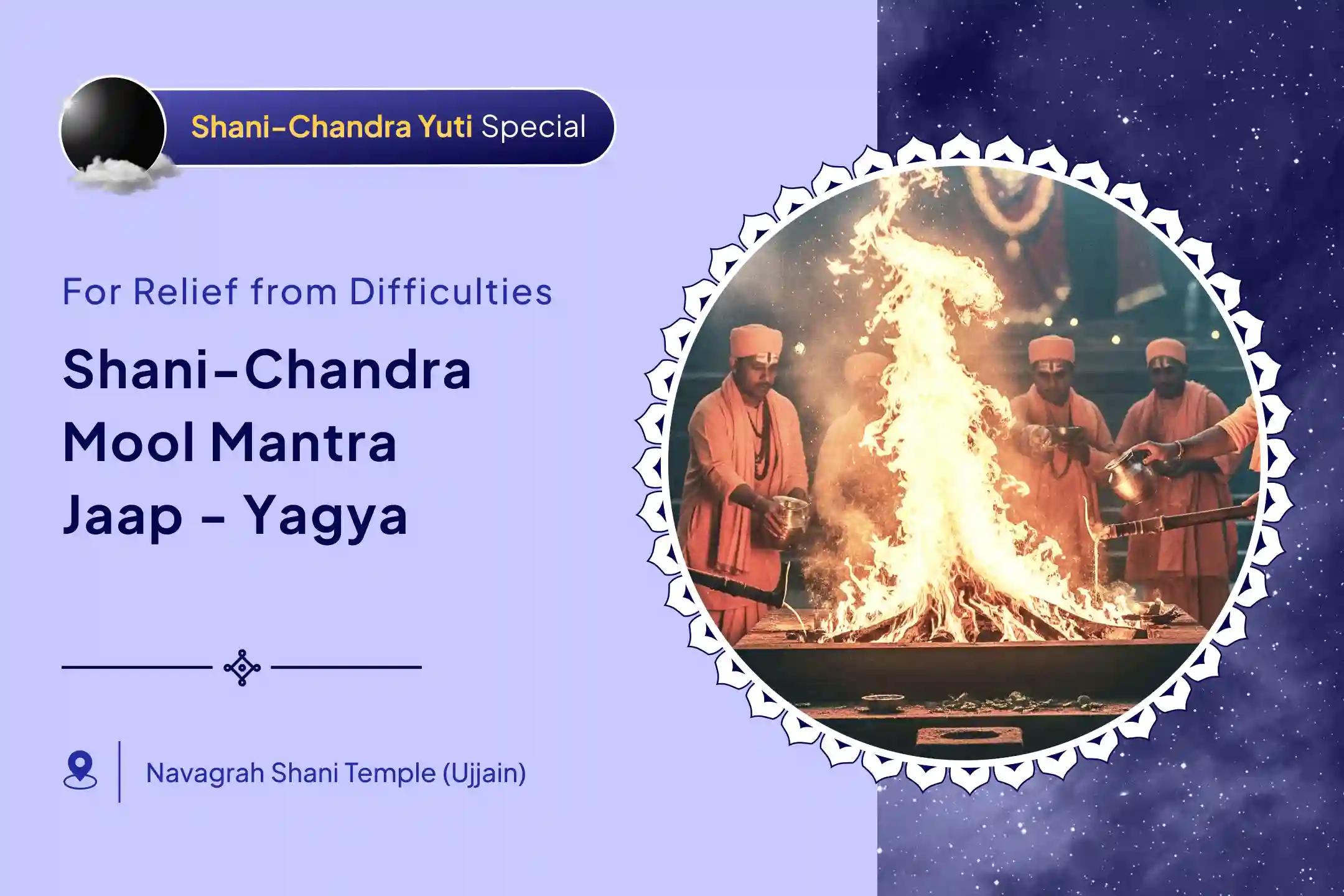 Shani-Chandra Yuti Special

For Relief from Difficulties

Shani-Chandra Mool Mantra Jaap - Yagya

Navagrah Shani Temple (Ujjain)